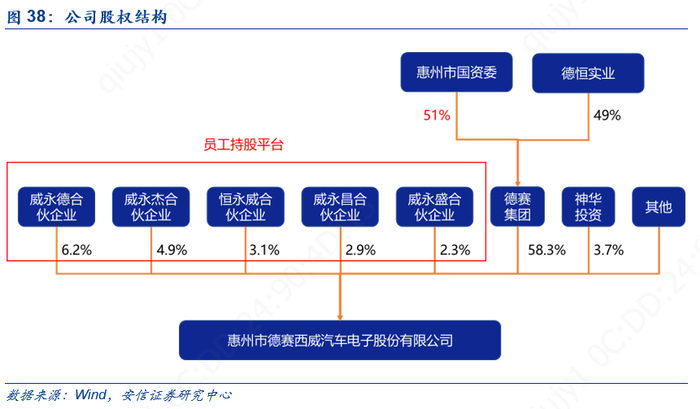 图 38：公司股权结构

惠州市国资委

德恒实业

51%

49%

员工持股平台

威永德合伙企业

威永杰合伙企业

恒永威合伙企业

威永昌合伙企业

威永盛合伙企业

德赛集团

神华投资

其他

6.2%

4.9%

3.1%

2.9%

2.3%

58.3%

3.7%

惠州市德赛西威汽车电子股份有限公司

数据来源：Wind，安信证券研究中心